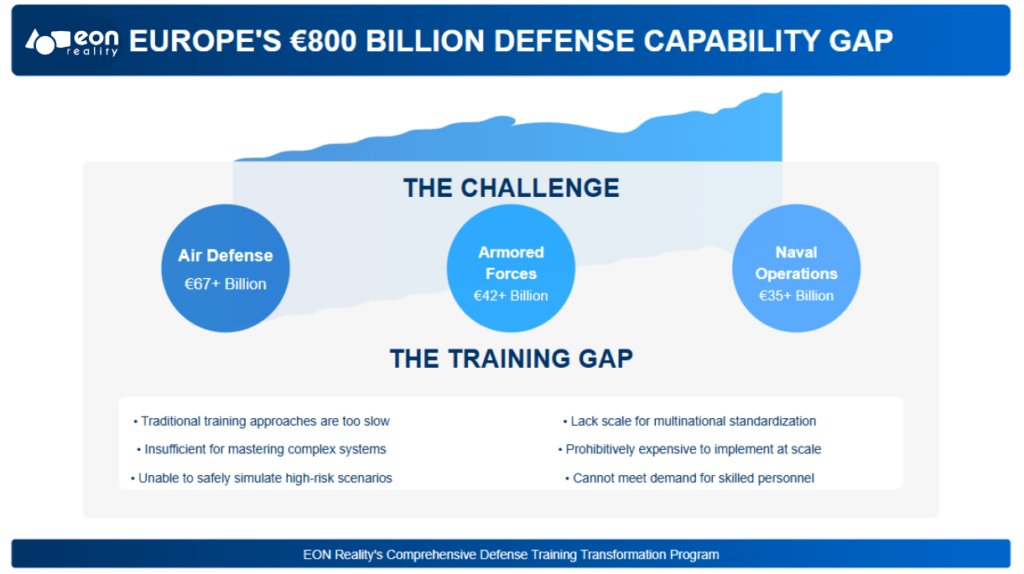 eon reality EUROPE'S €800 BILLION DEFENSE CAPABILITY GAP

THE CHALLENGE

Air Defense
€67+ Billion

Armored Forces
€42+ Billion

Naval Operations
€35+ Billion

THE TRAINING GAP

• Traditional training approaches are too slow
• Insufficient for mastering complex systems
• Unable to safely simulate high-risk scenarios

• Lack scale for multinational standardization
• Prohibitively expensive to implement at scale
• Cannot meet demand for skilled personnel

EON Reality's Comprehensive Defense Training Transformation Program